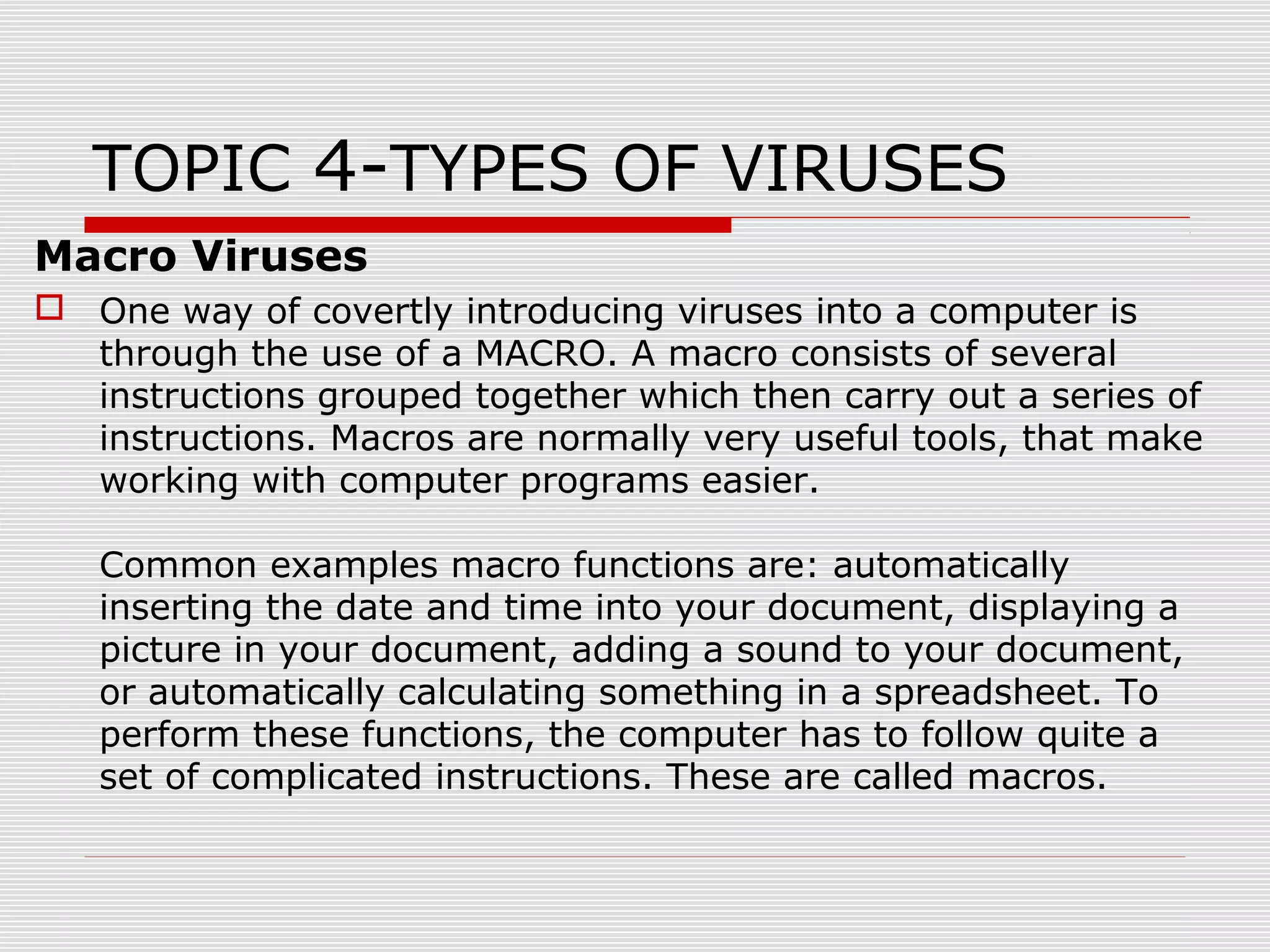 TOPIC 4-TYPES OF VIRUSES

Macro Viruses

One way of covertly introducing viruses into a computer is through the use of a MACRO. A macro consists of several instructions grouped together which then carry out a series of instructions. Macros are normally very useful tools, that make working with computer programs easier.

Common examples macro functions are: automatically inserting the date and time into your document, displaying a picture in your document, adding a sound to your document, or automatically calculating something in a spreadsheet. To perform these functions, the computer has to follow quite a set of complicated instructions. These are called macros.